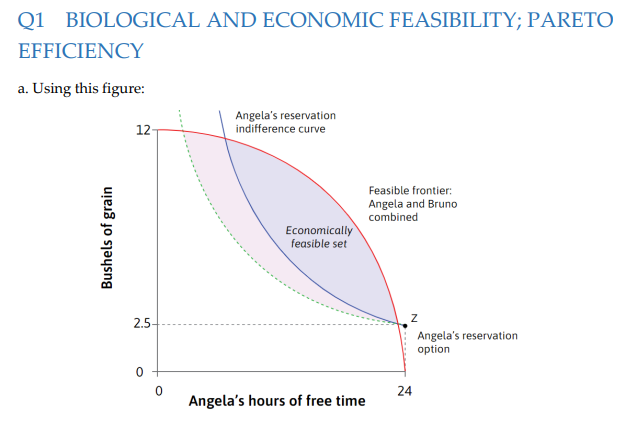 Q1 BIOLOGICAL AND ECONOMIC FEASIBILITY; PARETO EFFICIENCY

a. Using this figure:

Angela's reservation indifference curve

12

Feasible frontier: Angela and Bruno combined

Economically feasible set

Bushels of grain

2.5

Z

Angela's reservation option

0

0

24

Angela's hours of free time